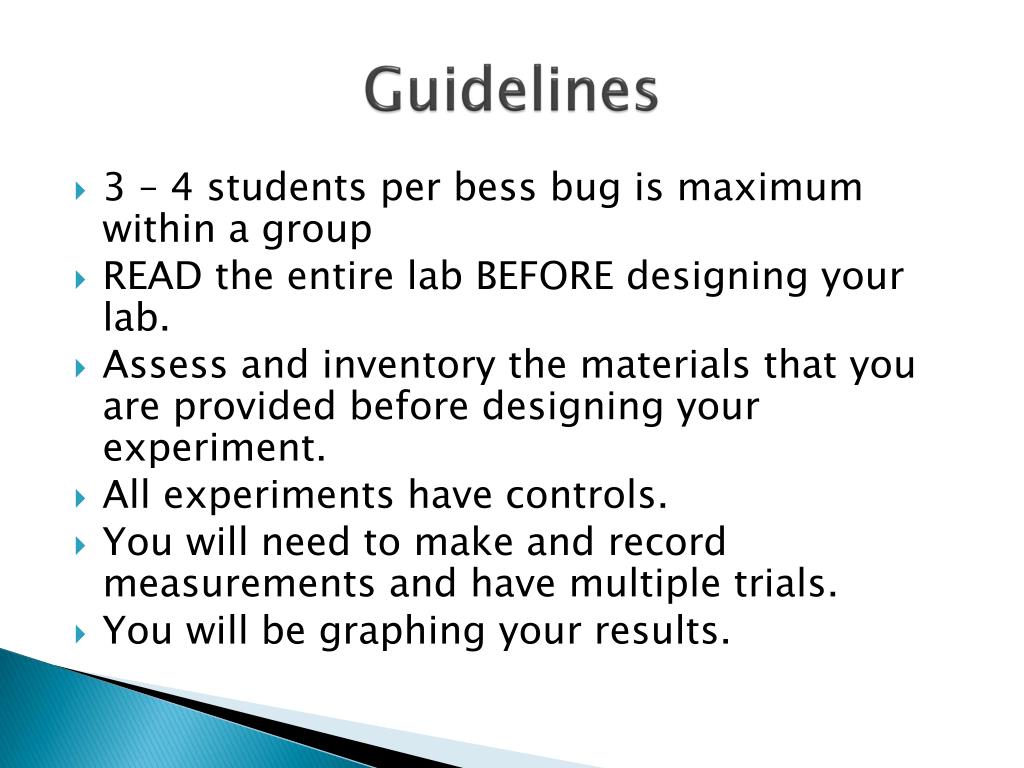 Guidelines

3 – 4 students per bess bug is maximum within a group

READ the entire lab BEFORE designing your lab.

Assess and inventory the materials that you are provided before designing your experiment.

All experiments have controls.

You will need to make and record measurements and have multiple trials.

You will be graphing your results.